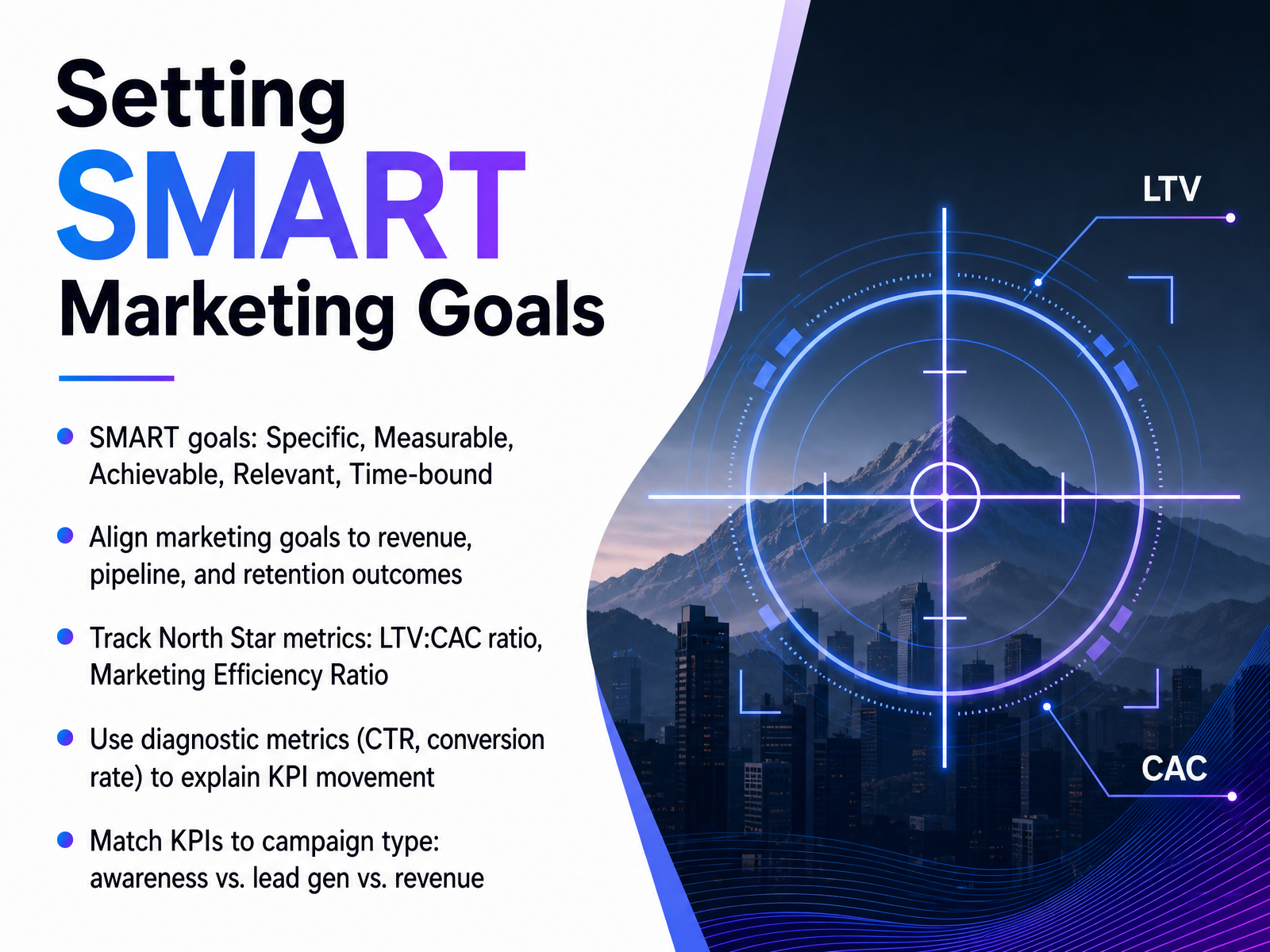 Setting
SMART
Marketing Goals

- SMART goals: Specific, Measurable, Achievable, Relevant, Time-bound
- Align marketing goals to revenue, pipeline, and retention outcomes
- Track North Star metrics: LTV:CAC ratio, Marketing Efficiency Ratio
- Use diagnostic metrics (CTR, conversion rate) to explain KPI movement
- Match KPIs to campaign type: awareness vs. lead gen vs. revenue

LTV

CAC